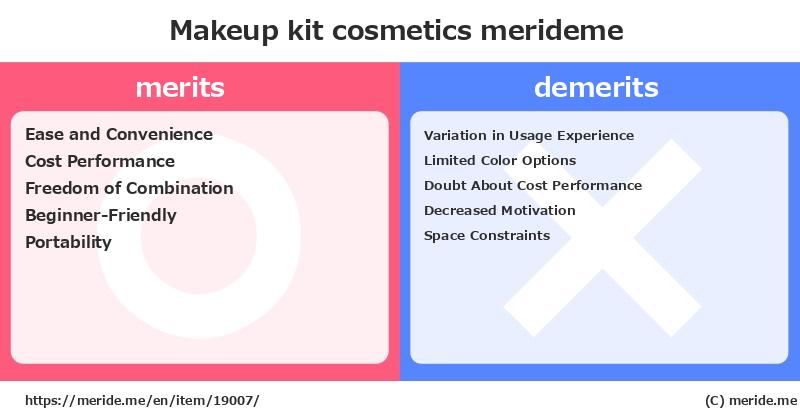 Makeup kit cosmetics merideme

merits

Ease and Convenience
Cost Performance
Freedom of Combination
Beginner-Friendly
Portability

demerits

Variation in Usage Experience
Limited Color Options
Doubt About Cost Performance
Decreased Motivation
Space Constraints

https://meride.me/en/item/19007/

(C) meride.me